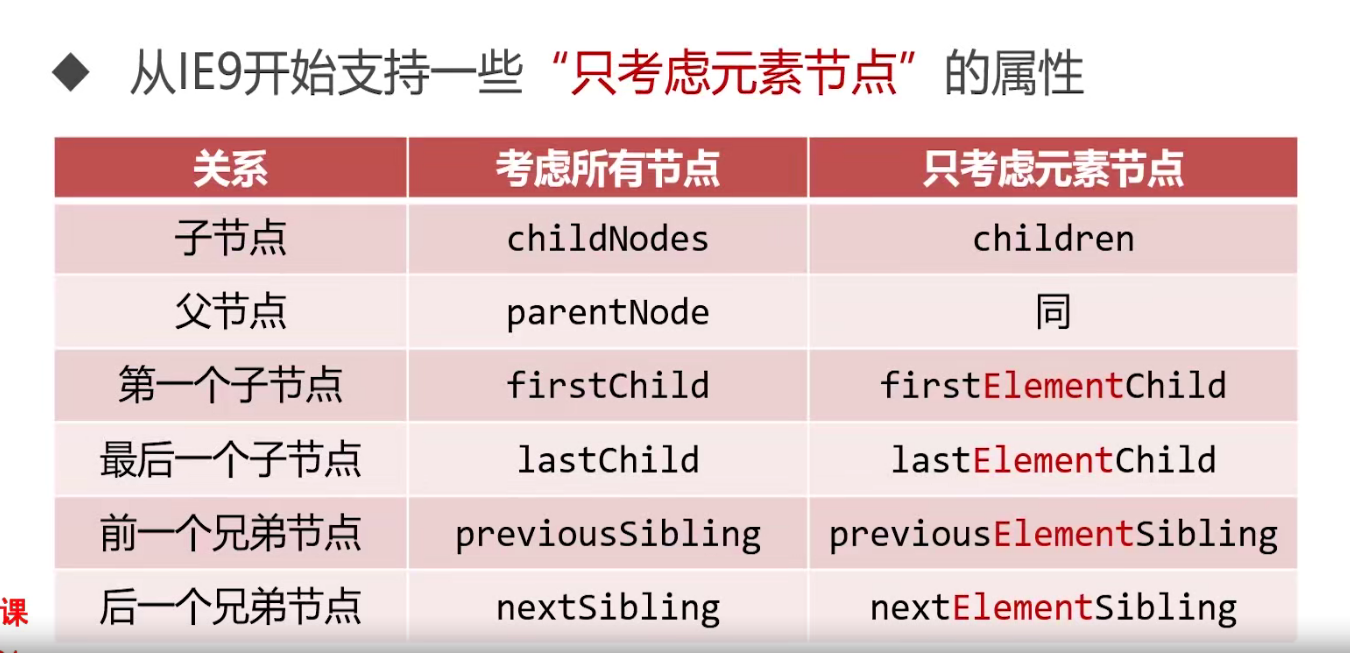 ◆ 从IE9开始支持一些“只考虑元素节点”的属性

| 关系 | 考虑所有节点 | 只考虑元素节点 |
|---|---|---|
| 子节点 | childNodes | children |
| 父节点 | parentNode | 同 |
| 第一个子节点 | firstChild | firstElementChild |
| 最后一个子节点 | lastChild | lastElementChild |
| 前一个兄弟节点 | previousSibling | previousElementSibling |
| 后一个兄弟节点 | nextSibling | nextElementSibling |

课